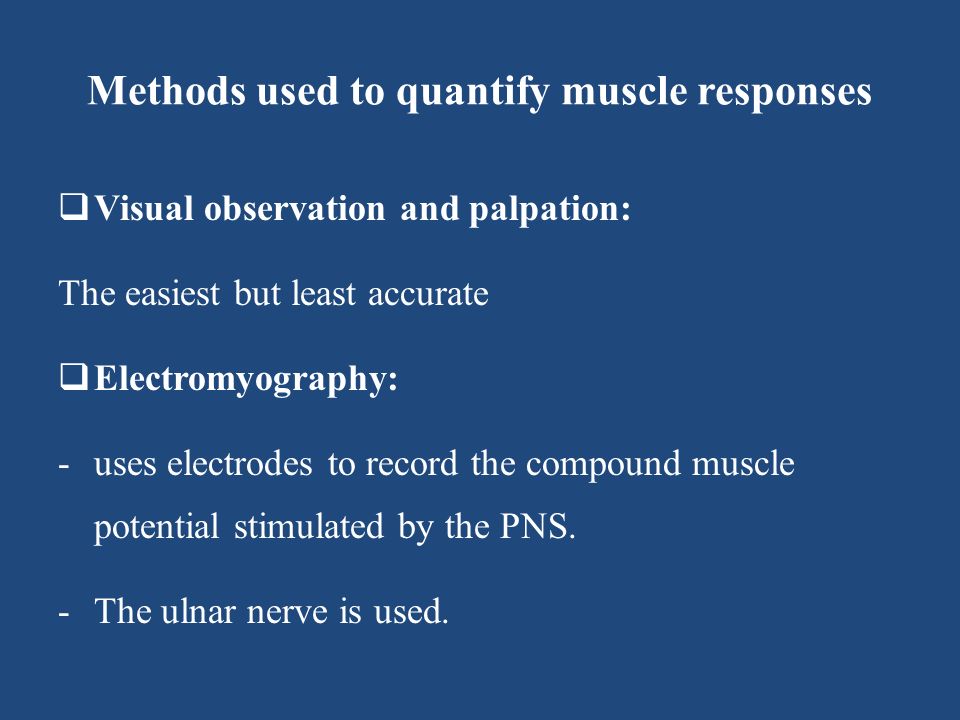 Methods used to quantify muscle responses

❑ Visual observation and palpation:

The easiest but least accurate

❑ Electromyography:

- uses electrodes to record the compound muscle potential stimulated by the PNS.

- The ulnar nerve is used.